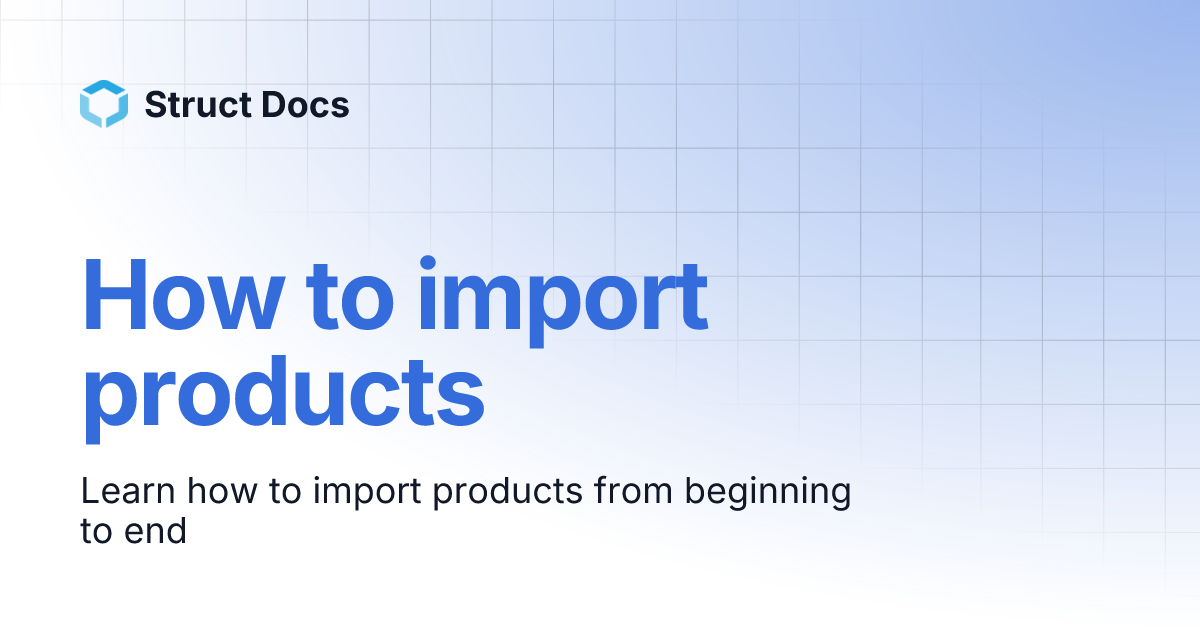 Struct Docs

How to import products

Learn how to import products from beginning to end